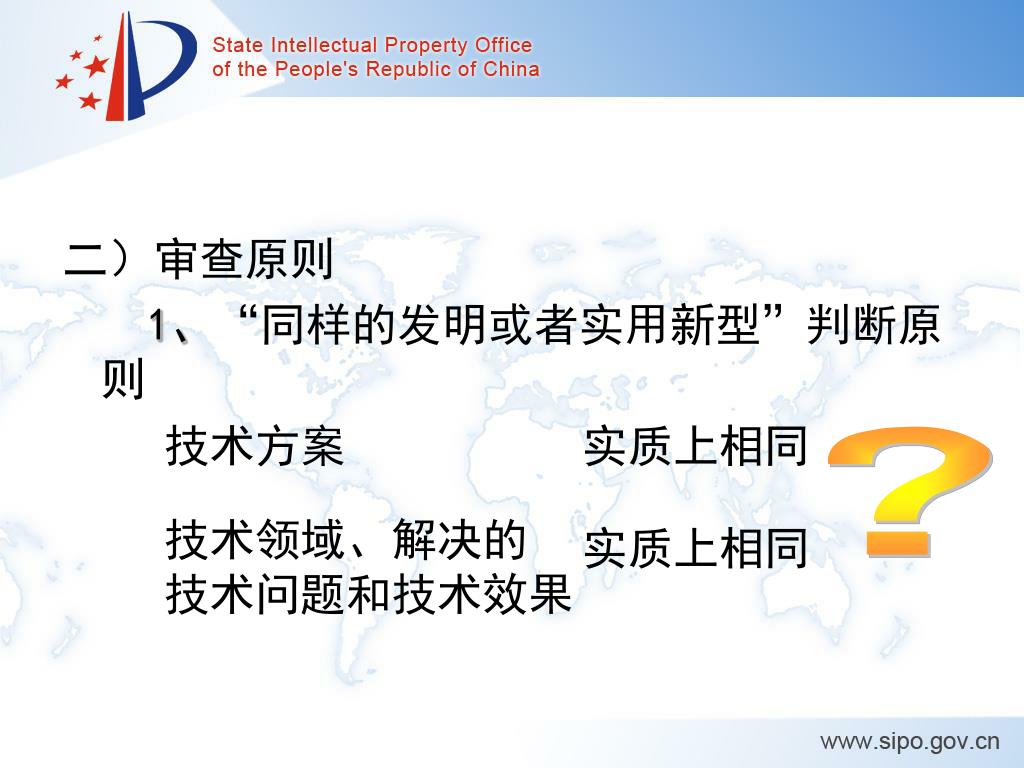 State Intellectual Property Office
of the People's Republic of China

二）审查原则

1、“同样的发明或者实用新型”判断原则

技术方案 实质上相同

技术领域、解决的技术问题和技术效果 实质上相同

?

www.sipo.gov.cn